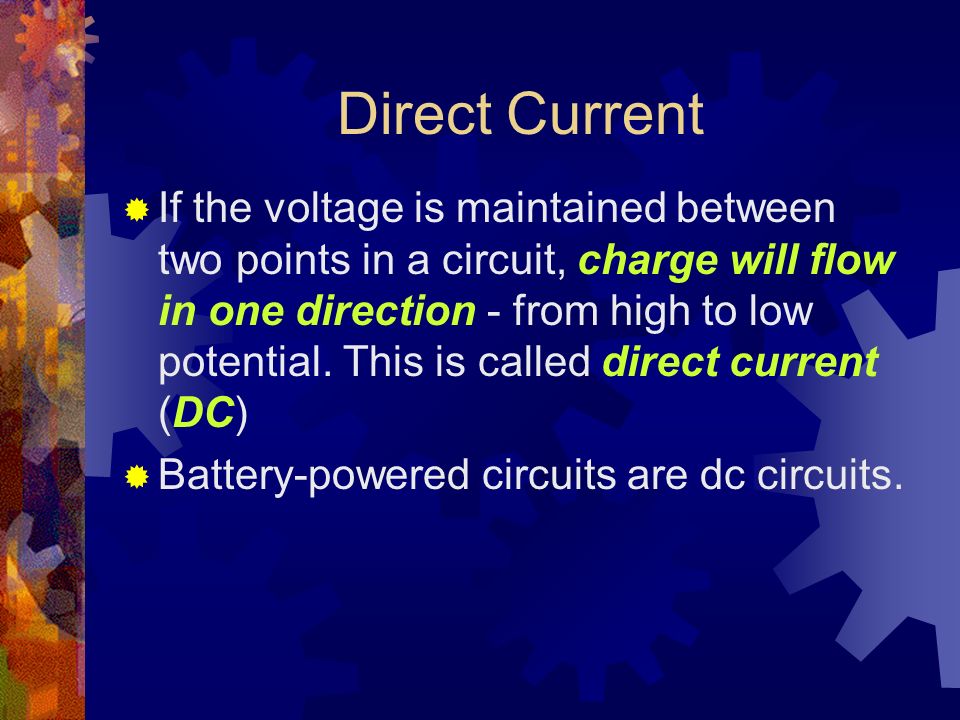 Direct Current

If the voltage is maintained between two points in a circuit, charge will flow in one direction - from high to low potential. This is called direct current (DC)

Battery-powered circuits are dc circuits.